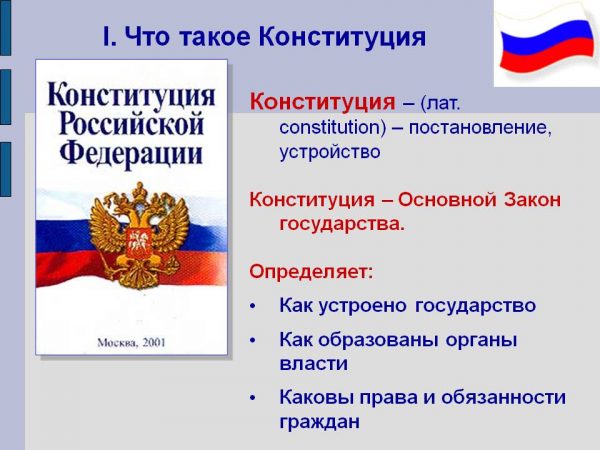 I. Что такое Конституция

Конституция Российской Федерации

Москва, 2001

Конституция – (лат. constitution) – постановление, устройство

Конституция – Основной Закон государства.

Определяет:

• Как устроено государство
• Как образованы органы власти
• Каковы права и обязанности граждан